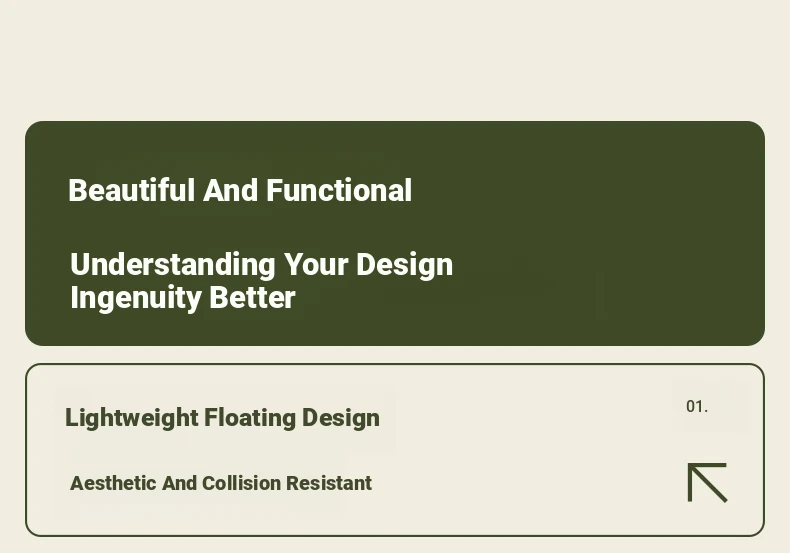 Beautiful And Functional

Understanding Your Design Ingenuity Better

Lightweight Floating Design

01.

Aesthetic And Collision Resistant